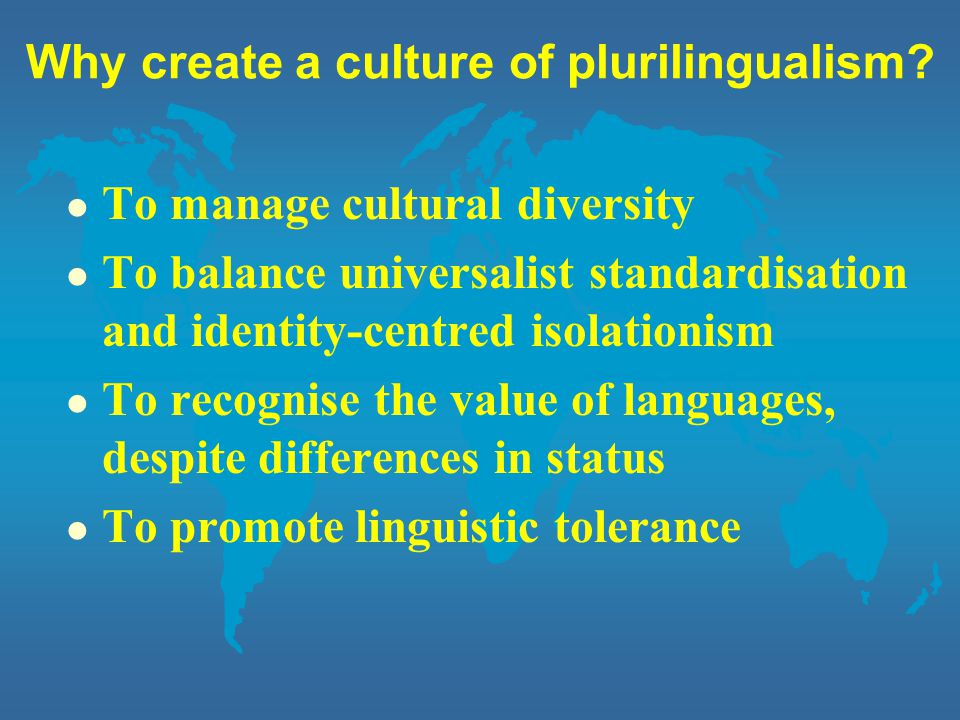 Why create a culture of plurilingualism?

- To manage cultural diversity
- To balance universalist standardisation and identity-centred isolationism
- To recognise the value of languages, despite differences in status
- To promote linguistic tolerance